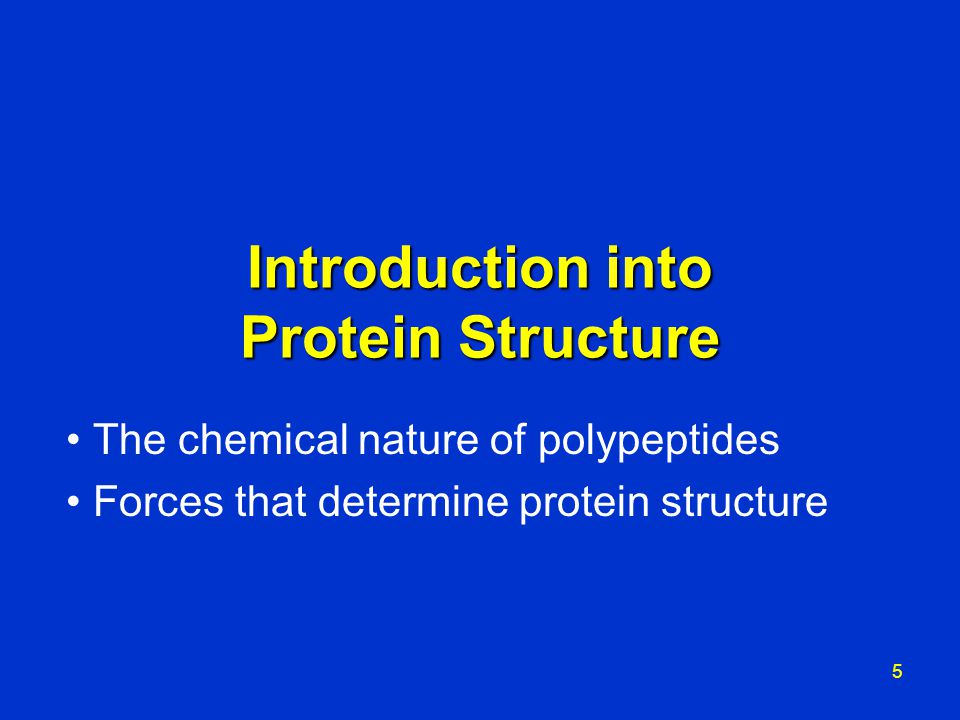 Introduction into
Protein Structure

• The chemical nature of polypeptides
• Forces that determine protein structure

5